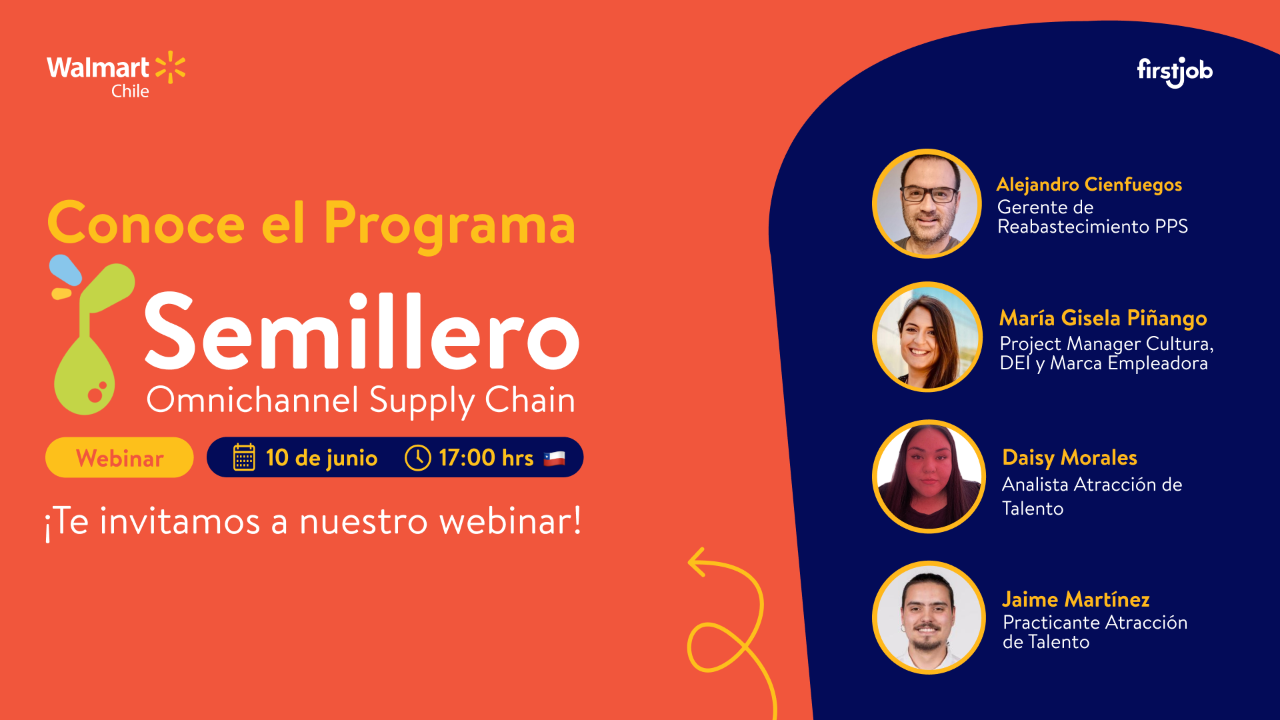 Walmart Chile

firstjob

Conoce el Programa

Semillero

Omnichannel Supply Chain

Webinar

10 de junio

17:00 hrs

¡Te invitamos a nuestro webinar!

Alejandro Cienfuegos
Gerente de Reabastecimiento PPS

María Gisela Piñango
Project Manager Cultura, DEI y Marca Empleadora

Daisy Morales
Analista Atracción de Talento

Jaime Martínez
Practicante Atracción de Talento